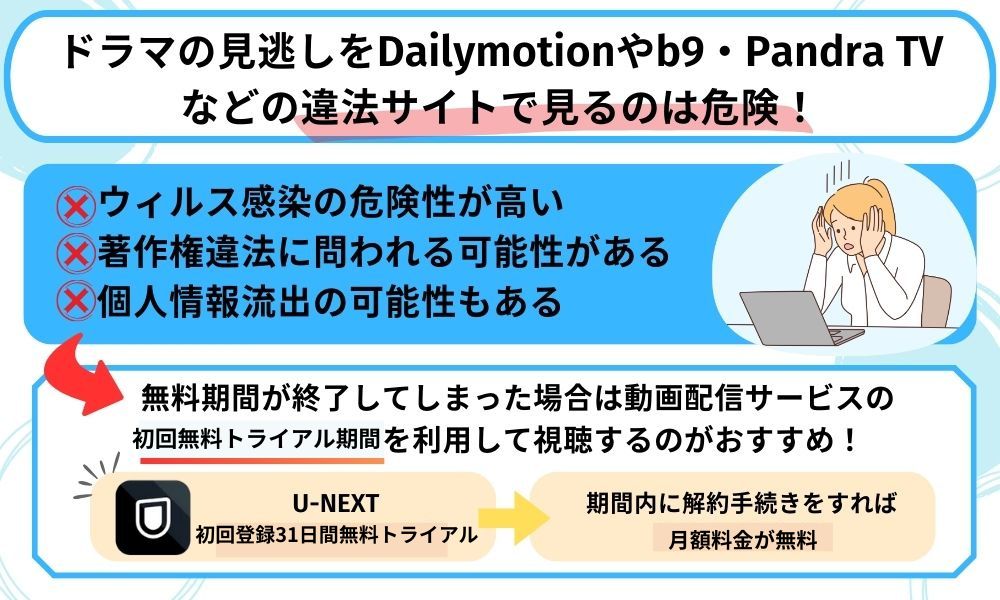 ドラマの見逃しをDailymotionやb9・Pandra TVなどの違法サイトで見るのは危険！

ウィルス感染の危険性が高い
著作権違法に問われる可能性がある
個人情報流出の可能性もある

無料期間が終了してしまった場合は動画配信サービスの初回無料トライアル期間を利用して視聴するのがおすすめ！

U-NEXT
初回登録31日間無料トライアル

期間内に解約手続きをすれば
月額料金が無料